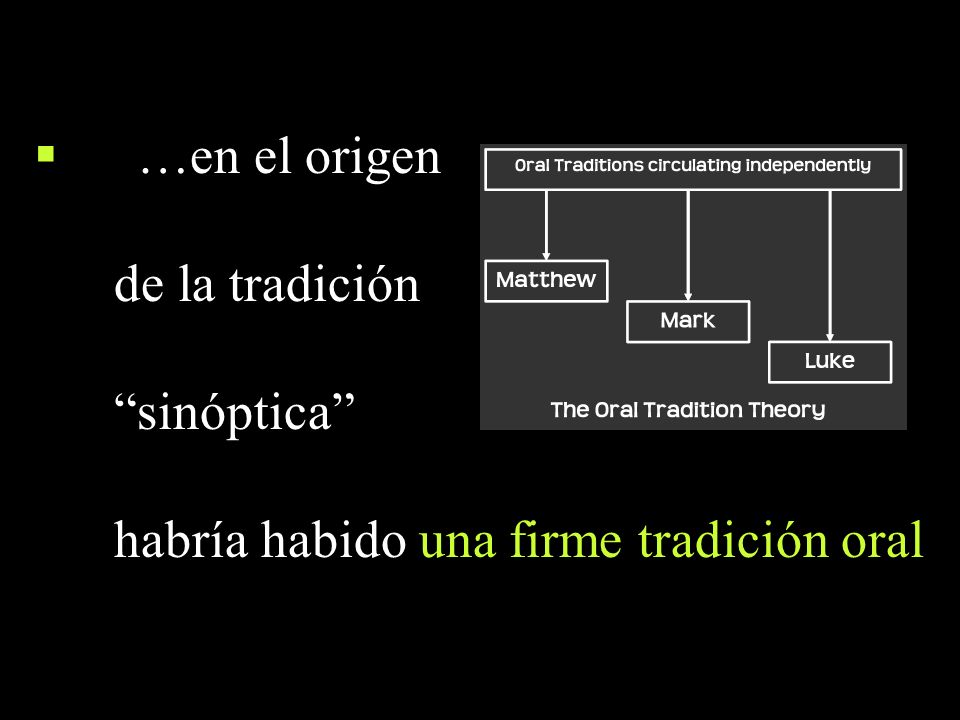 …en el origen

de la tradición

“sinóptica”

habría habido una firme tradición oral

Oral Traditions circulating independently

Matthew

Mark

Luke

The Oral Tradition Theory